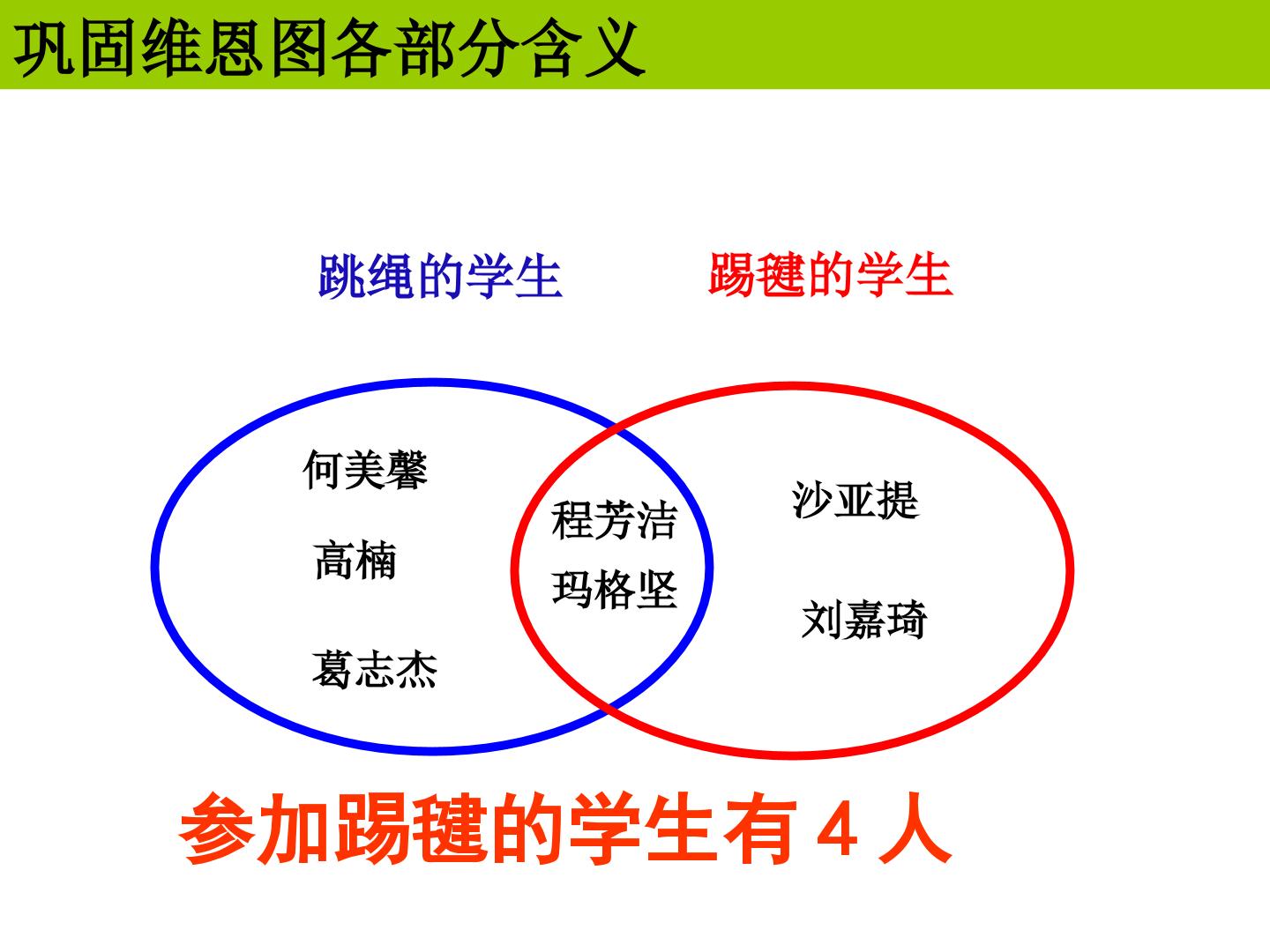 巩固维恩图各部分含义

跳绳的学生

踢毽的学生

何美馨

高楠

葛志杰

程芳洁

玛格坚

沙亚提

刘嘉琦

参加踢毽的学生有4人